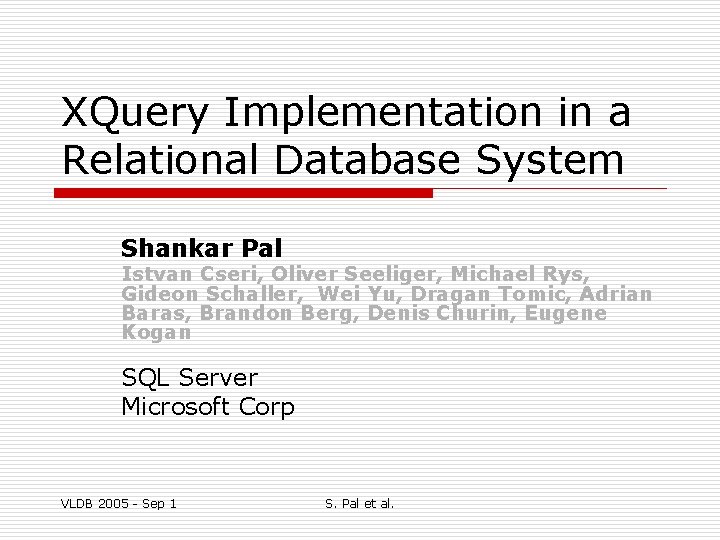 XQuery Implementation in a Relational Database System

Shankar Pal
Istvan Cseri, Oliver Seeliger, Michael Rys, Gideon Schaller, Wei Yu, Dragan Tomic, Adrian Baras, Brandon Berg, Denis Churin, Eugene Kogan

SQL Server
Microsoft Corp

VLDB 2005 - Sep 1

S. Pal et al.